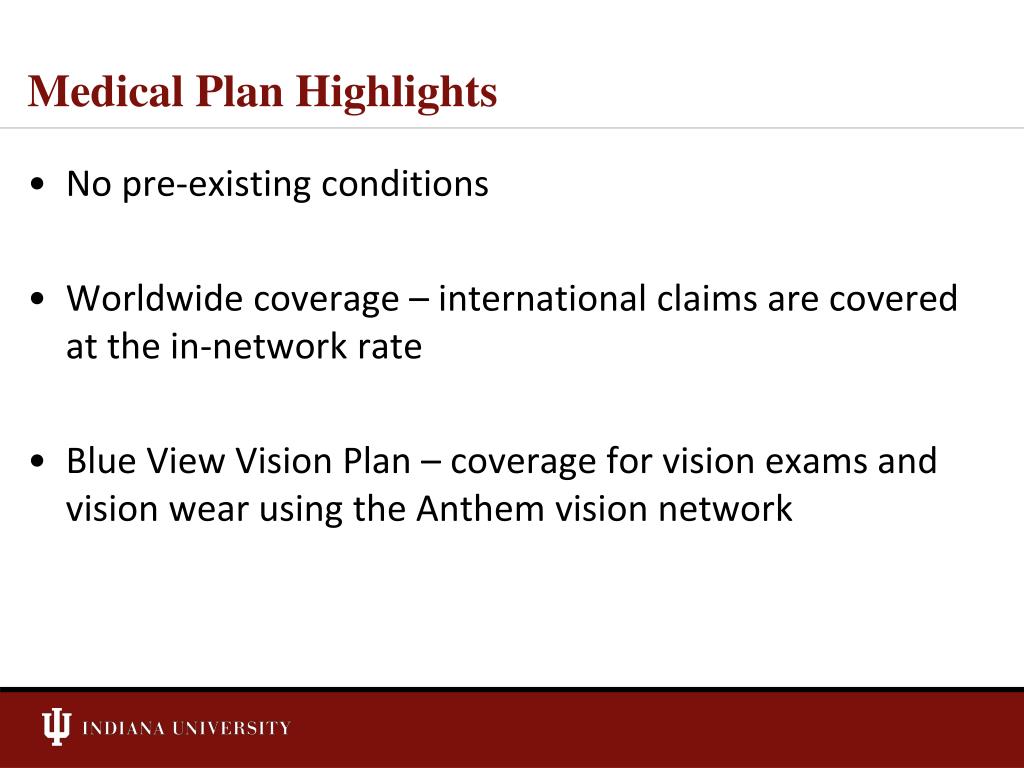 Medical Plan Highlights

• No pre-existing conditions

• Worldwide coverage – international claims are covered at the in-network rate

• Blue View Vision Plan – coverage for vision exams and vision wear using the Anthem vision network

INDIANA UNIVERSITY